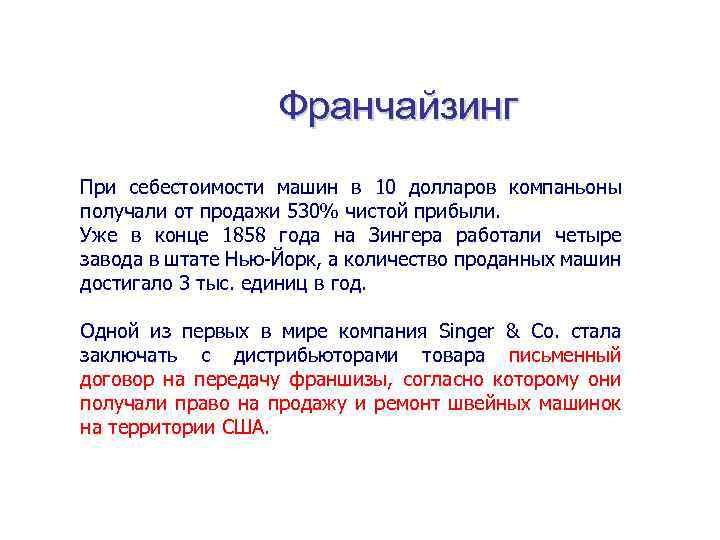 Франчайзинг

При себестоимости машин в 10 долларов компаньоны получали от продажи 530% чистой прибыли.
Уже в конце 1858 года на Зингера работали четыре завода в штате Нью-Йорк, а количество проданных машин достигало 3 тыс. единиц в год.

Одной из первых в мире компания Singer & Co. стала заключать с дистрибьюторами товара письменный договор на передачу франшизы, согласно которому они получали право на продажу и ремонт швейных машинок на территории США.